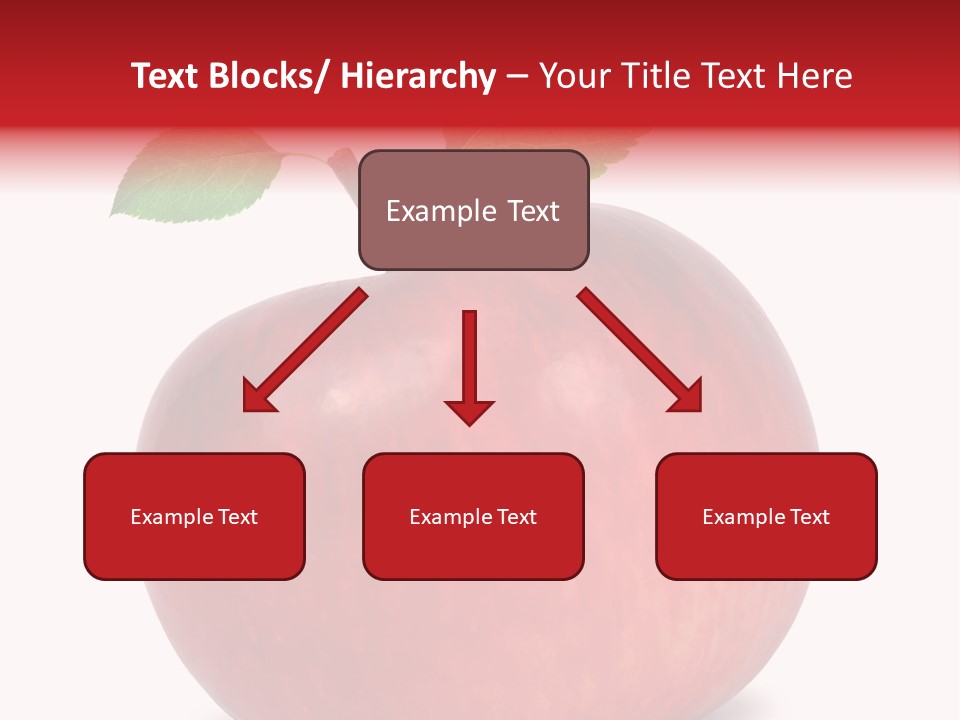 Text Blocks/ Hierarchy – Your Title Text Here

Example Text

Example Text

Example Text

Example Text